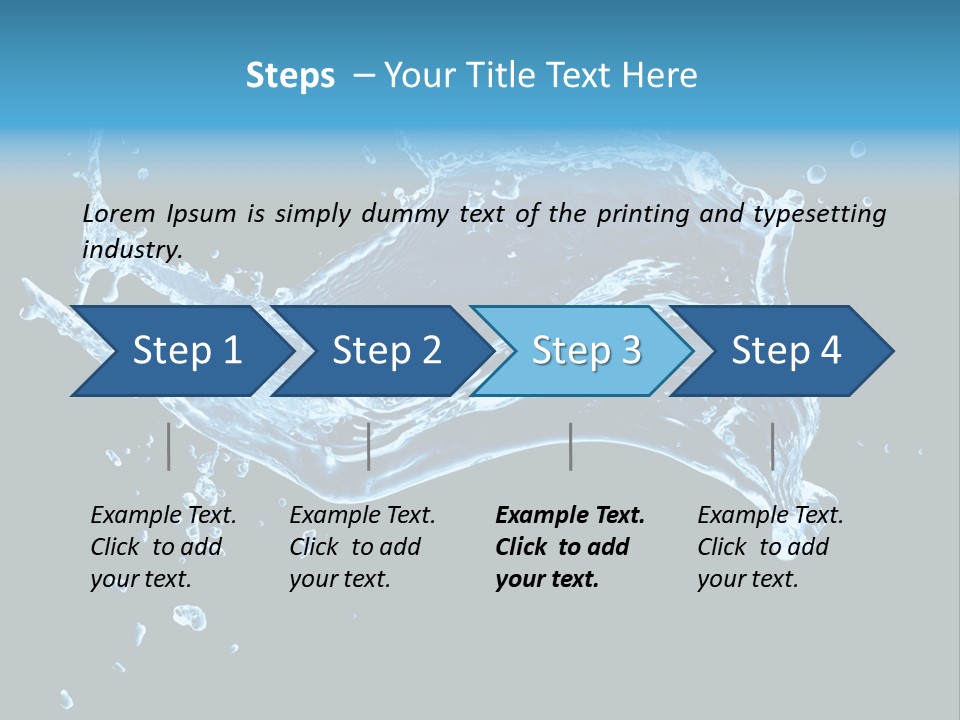 Steps – Your Title Text Here

Lorem Ipsum is simply dummy text of the printing and typesetting industry.

Step 1

Step 2

Step 3

Step 4

Example Text. Click to add your text.

Example Text. Click to add your text.

Example Text. Click to add your text.

Example Text. Click to add your text.